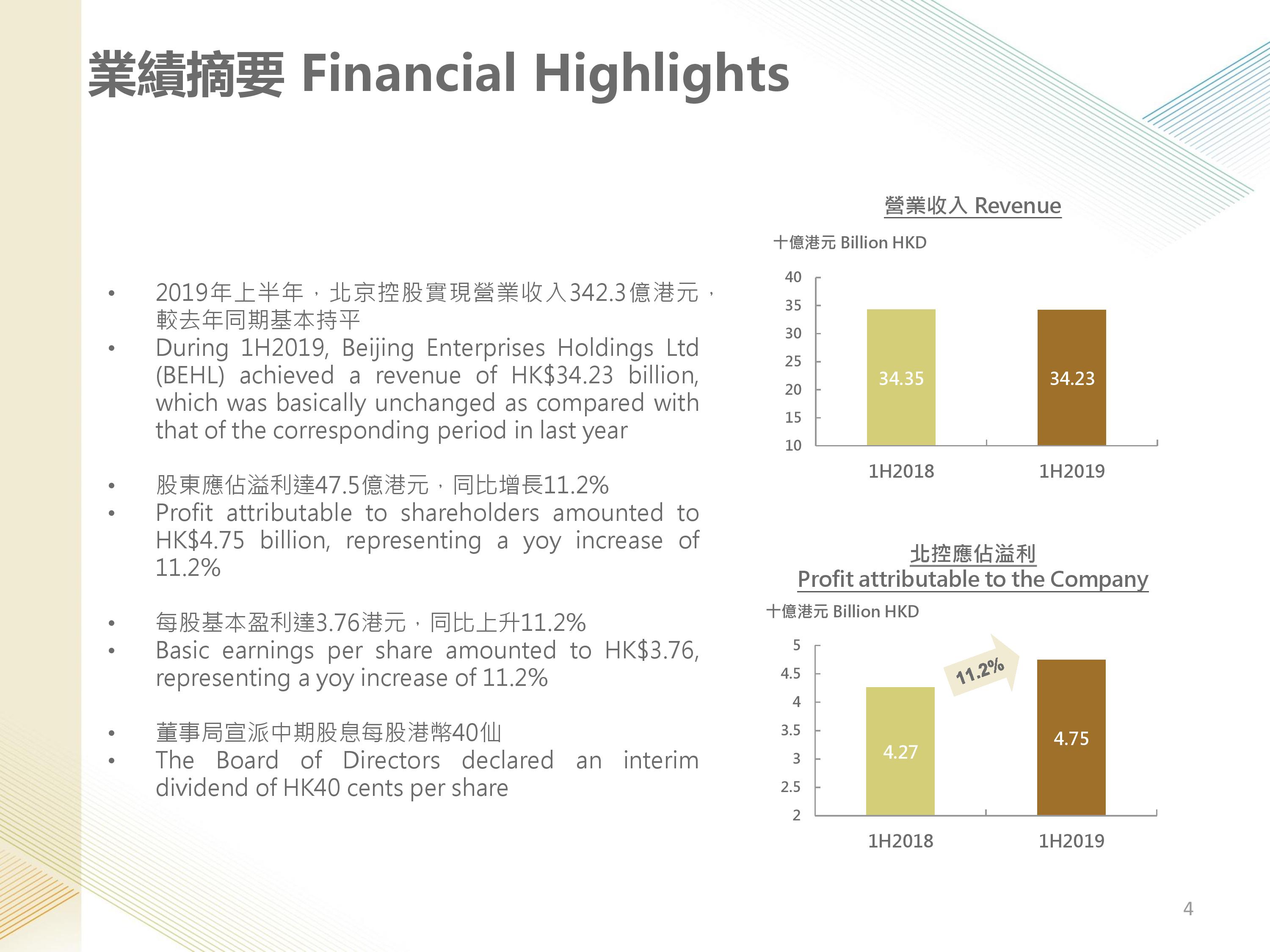 業績摘要 Financial Highlights

• 2019年上半年，北京控股實現營業收入342.3億港元，較去年同期基本持平
• During 1H2019, Beijing Enterprises Holdings Ltd (BEHL) achieved a revenue of HK$34.23 billion, which was basically unchanged as compared with that of the corresponding period in last year

• 股東應佔溢利達47.5億港元，同比增長11.2%
• Profit attributable to shareholders amounted to HK$4.75 billion, representing a yoy increase of 11.2%

• 每股基本盈利達3.76港元，同比上升11.2%
• Basic earnings per share amounted to HK$3.76, representing a yoy increase of 11.2%

• 董事局宣派中期股息每股港幣40仙
• The Board of Directors declared an interim dividend of HK40 cents per share

營業收入 Revenue

十億港元 Billion HKD

40
35
30
25
20
15
10

34.35
34.23

1H2018
1H2019

北控應佔溢利
Profit attributable to the Company

十億港元 Billion HKD

5
4.5
4
3.5
3
2.5
2

11.2%

4.27
4.75

1H2018
1H2019

4